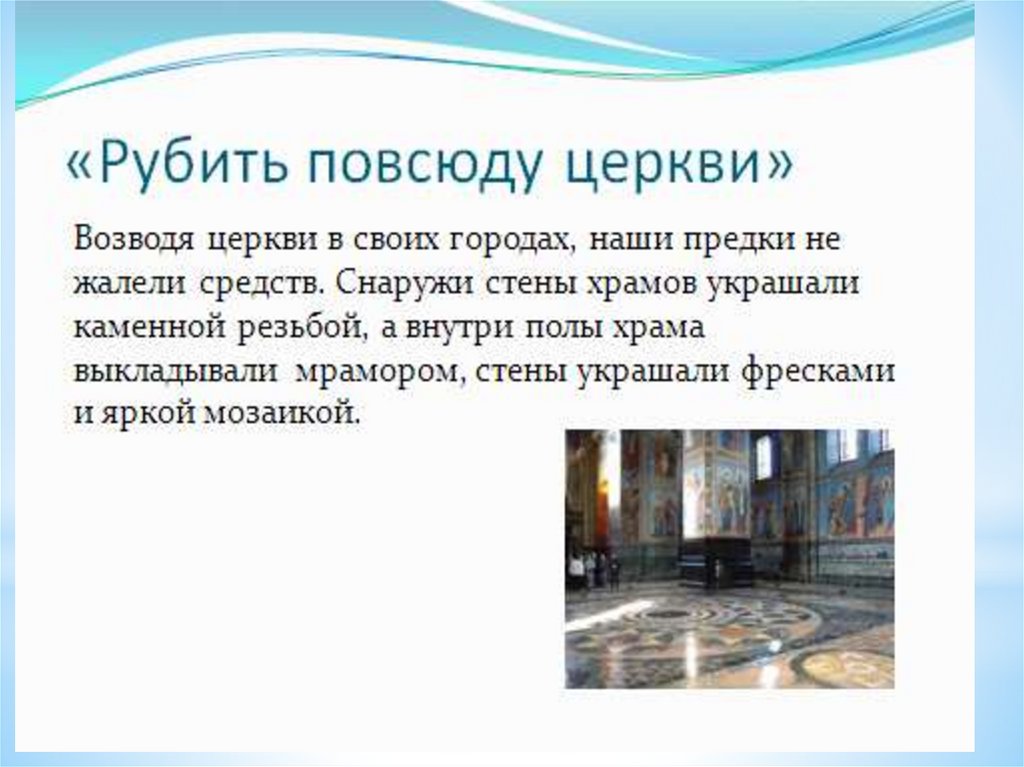 «Рубить повсюду церкви»

Возводя церкви в своих городах, наши предки не жалели средств. Снаружи стены храмов украшали каменной резьбой, а внутри полы храма выкладывали мрамором, стены украшали фресками и яркой мозаикой.